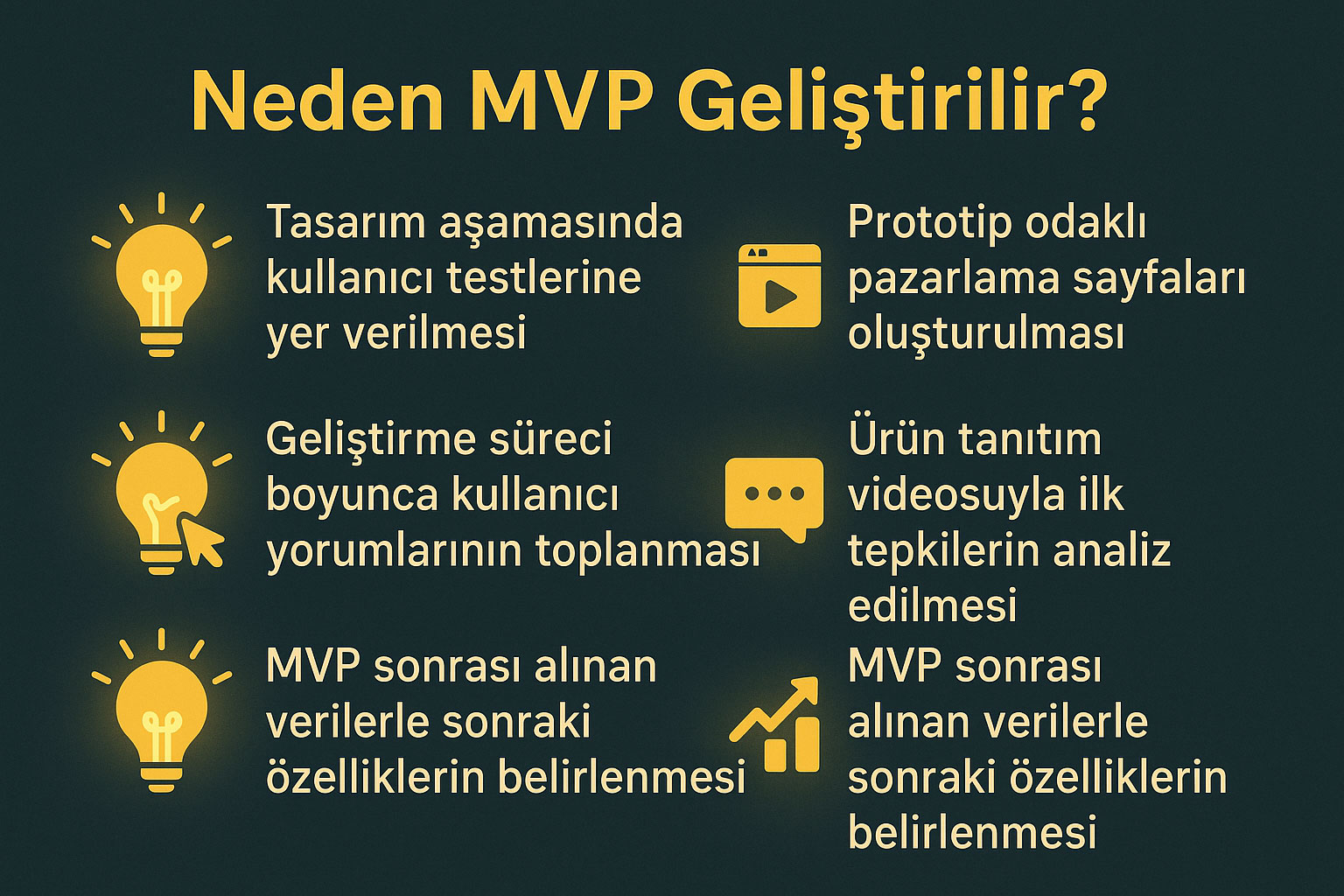 Neden MVP Geliştirilir?

Tasarım aşamasında kullanıcı testlerine yer verilmesi

Geliştirme süreci boyunca kullanıcı yorumlarının toplanması

MVP sonrası alınan verilerle sonraki özelliklerin belirlenmesi

Prototip odaklı pazarlama sayfaları oluşturulması

Ürün tanıtım videosuyla ilk tepkilerin analiz edilmesi

MVP sonrası alınan verilerle sonraki özelliklerin belirlenmesi